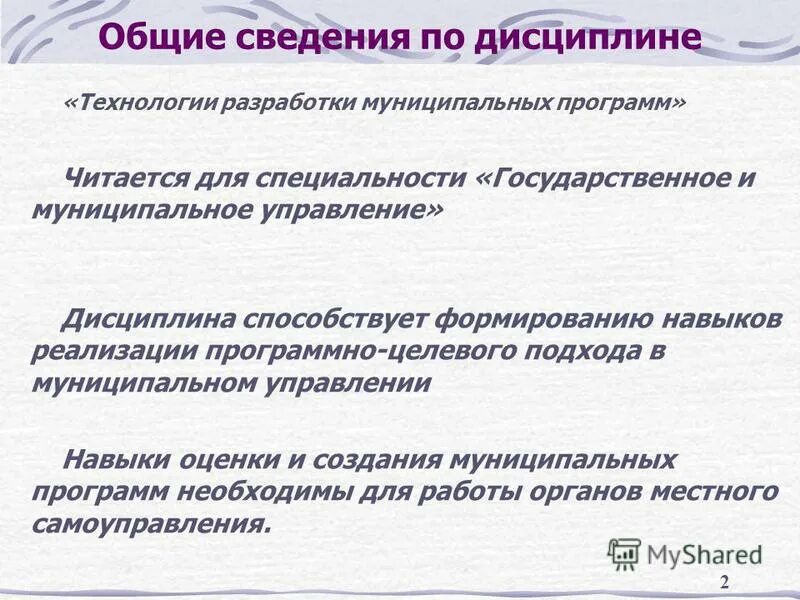 Общие сведения по дисциплине

«Технологии разработки муниципальных программ»

Читается для специальности «Государственное и муниципальное управление»

Дисциплина способствует формированию навыков реализации программно-целевого подхода в муниципальном управлении

Навыки оценки и создания муниципальных программ необходимы для работы органов местного самоуправления.

MyShared

2